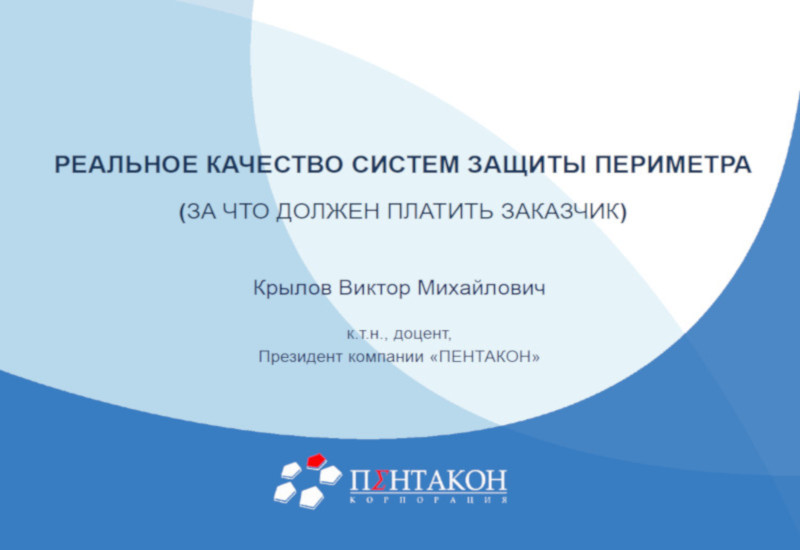 РЕАЛЬНОЕ КАЧЕСТВО СИСТЕМ ЗАЩИТЫ ПЕРИМЕТРА

(ЗА ЧТО ДОЛЖЕН ПЛАТИТЬ ЗАКАЗЧИК)

Крылов Виктор Михайлович

к.т.н., доцент,
Президент компании «ПЕНТАКОН»

ПΣНТАКОН
КОРПОРАЦИЯ